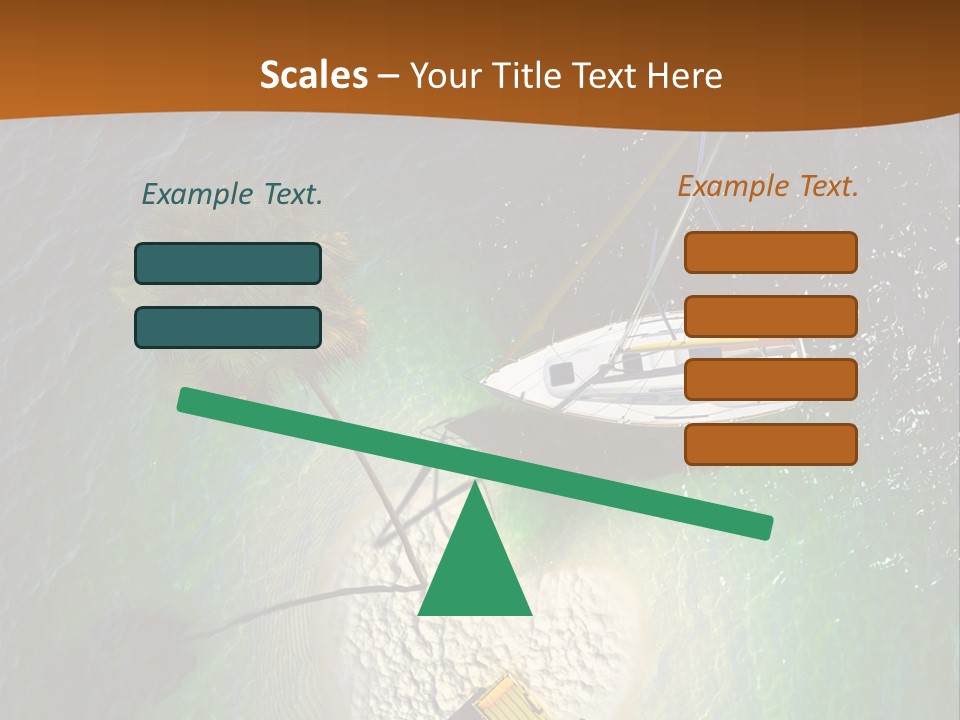 Scales – Your Title Text Here

Example Text.

Example Text.